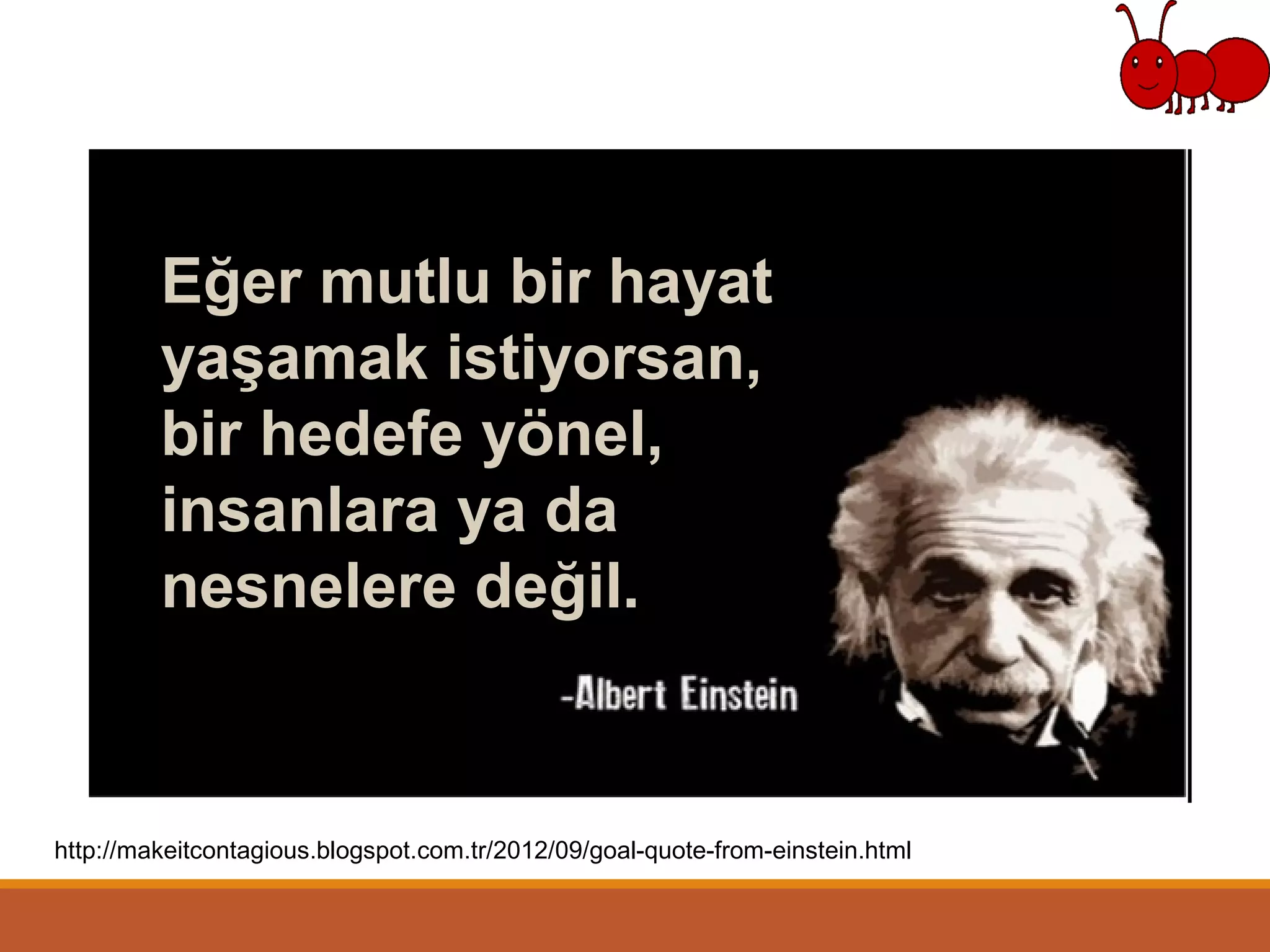 Eğer mutlu bir hayat yaşamak istiyorsan, bir hedefe yönel, insanlara ya da nesnelere değil.

-Albert Einstein

http://makeitcontagious.blogspot.com.tr/2012/09/goal-quote-from-einstein.html